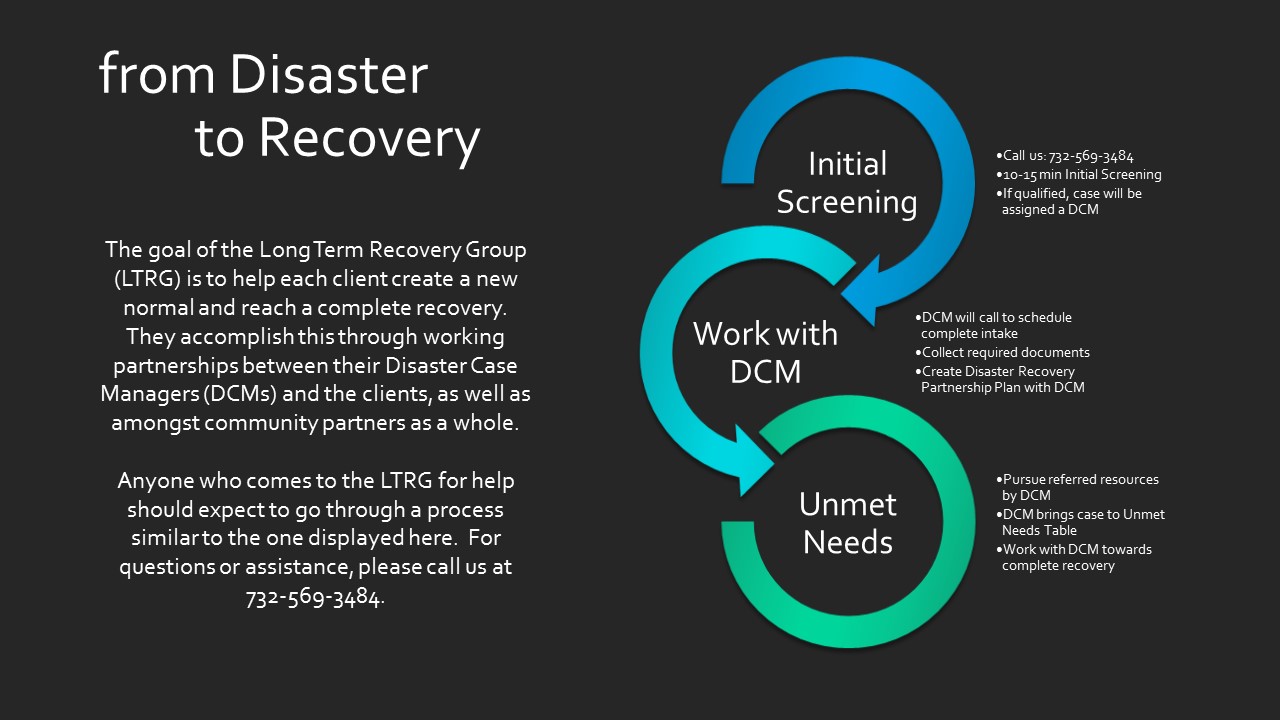 from Disaster
to Recovery

The goal of the Long Term Recovery Group (LTRG) is to help each client create a new normal and reach a complete recovery. They accomplish this through working partnerships between their Disaster Case Managers (DCMs) and the clients, as well as amongst community partners as a whole.

Anyone who comes to the LTRG for help should expect to go through a process similar to the one displayed here. For questions or assistance, please call us at 732-569-3484.

Initial Screening

•Call us: 732-569-3484
•10-15 min Initial Screening
•If qualified, case will be assigned a DCM

Work with DCM

•DCM will call to schedule complete intake
•Collect required documents
•Create Disaster Recovery Partnership Plan with DCM

Unmet Needs

•Pursue referred resources by DCM
•DCM brings case to Unmet Needs Table
•Work with DCM towards complete recovery